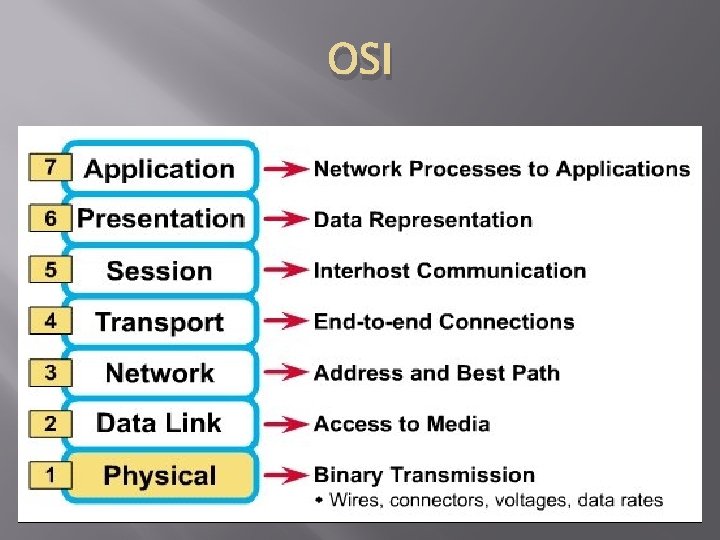 OSI

7 Application → Network Processes to Applications

6 Presentation → Data Representation

5 Session → Interhost Communication

4 Transport → End-to-end Connections

3 Network → Address and Best Path

2 Data Link → Access to Media

1 Physical → Binary Transmission
• Wires, connectors, voltages, data rates